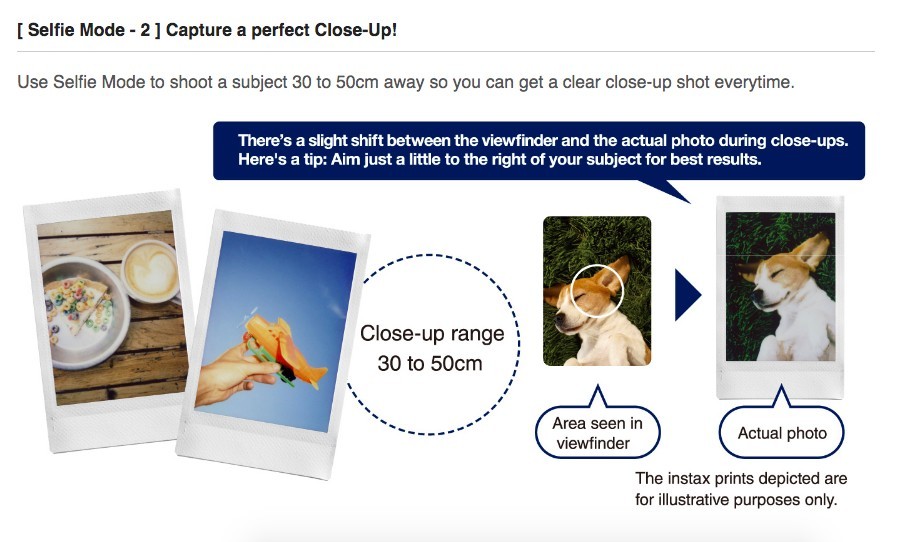 [ Selfie Mode - 2 ] Capture a perfect Close-Up!

Use Selfie Mode to shoot a subject 30 to 50cm away so you can get a clear close-up shot everytime.

There's a slight shift between the viewfinder and the actual photo during close-ups. Here's a tip: Aim just a little to the right of your subject for best results.

Close-up range 30 to 50cm

Area seen in viewfinder

Actual photo

The instax prints depicted are for illustrative purposes only.